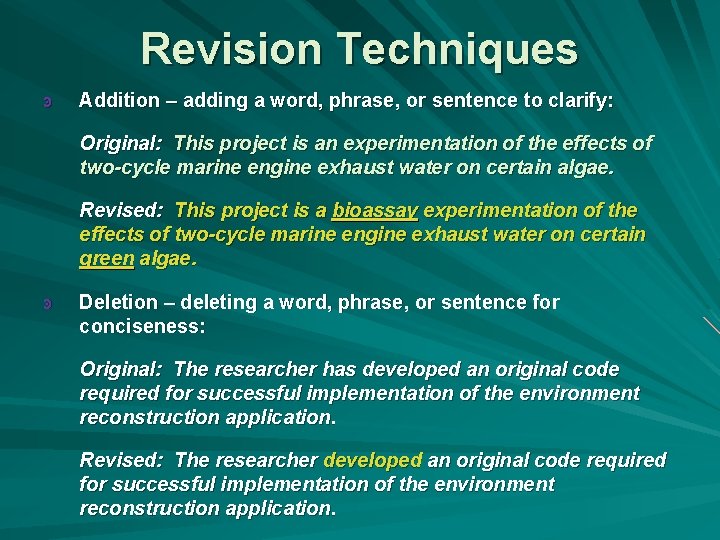 Revision Techniques

Addition – adding a word, phrase, or sentence to clarify:

Original: This project is an experimentation of the effects of two-cycle marine engine exhaust water on certain algae.

Revised: This project is a bioassay experimentation of the effects of two-cycle marine engine exhaust water on certain green algae.

Deletion – deleting a word, phrase, or sentence for conciseness:

Original: The researcher has developed an original code required for successful implementation of the environment reconstruction application.

Revised: The researcher developed an original code required for successful implementation of the environment reconstruction application.